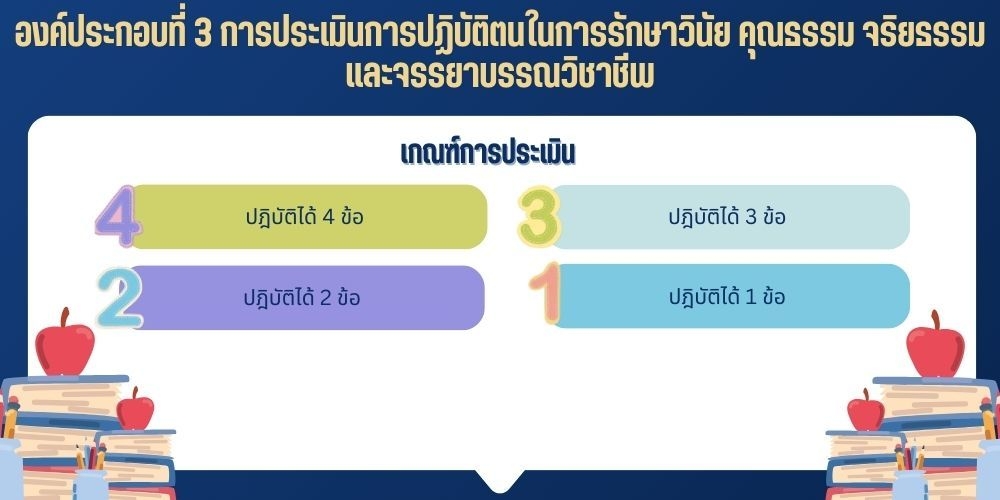 องค์ประกอบที่ 3 การประเมินการปฏิบัติตนในการรักษาวินัย คุณธรรม จริยธรรม และจรรยาบรรณวิชาชีพ

เกณฑ์การประเมิน

4 ปฏิบัติได้ 4 ข้อ

3 ปฏิบัติได้ 3 ข้อ

2 ปฏิบัติได้ 2 ข้อ

1 ปฏิบัติได้ 1 ข้อ